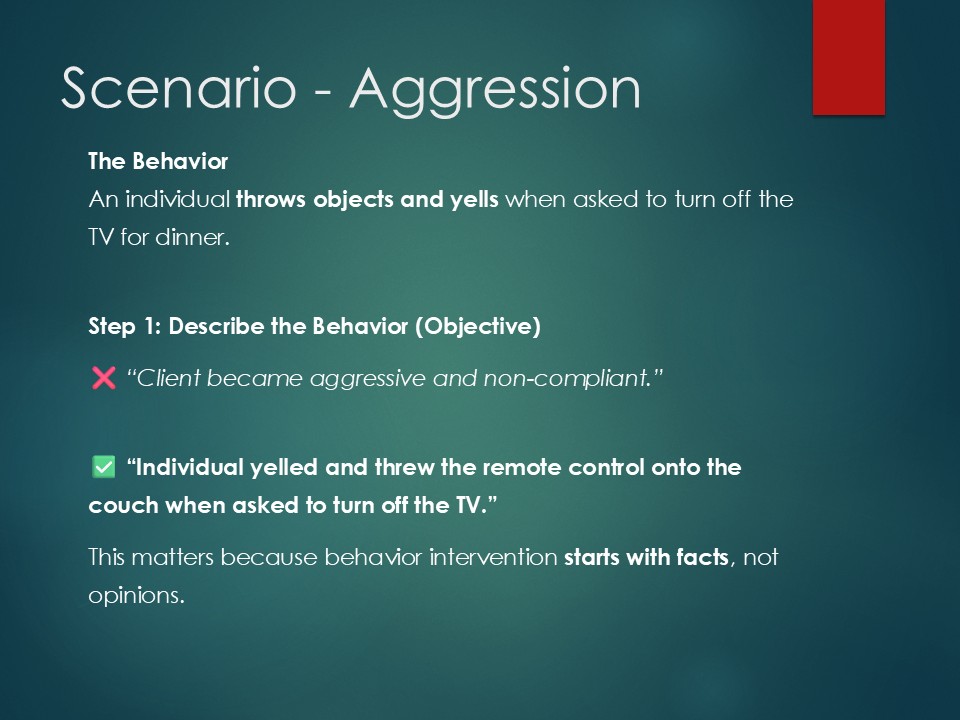 Scenario - Aggression

The Behavior
An individual throws objects and yells when asked to turn off the TV for dinner.

Step 1: Describe the Behavior (Objective)

❌ "Client became aggressive and non-compliant."

✅ "Individual yelled and threw the remote control onto the couch when asked to turn off the TV."

This matters because behavior intervention starts with facts, not opinions.